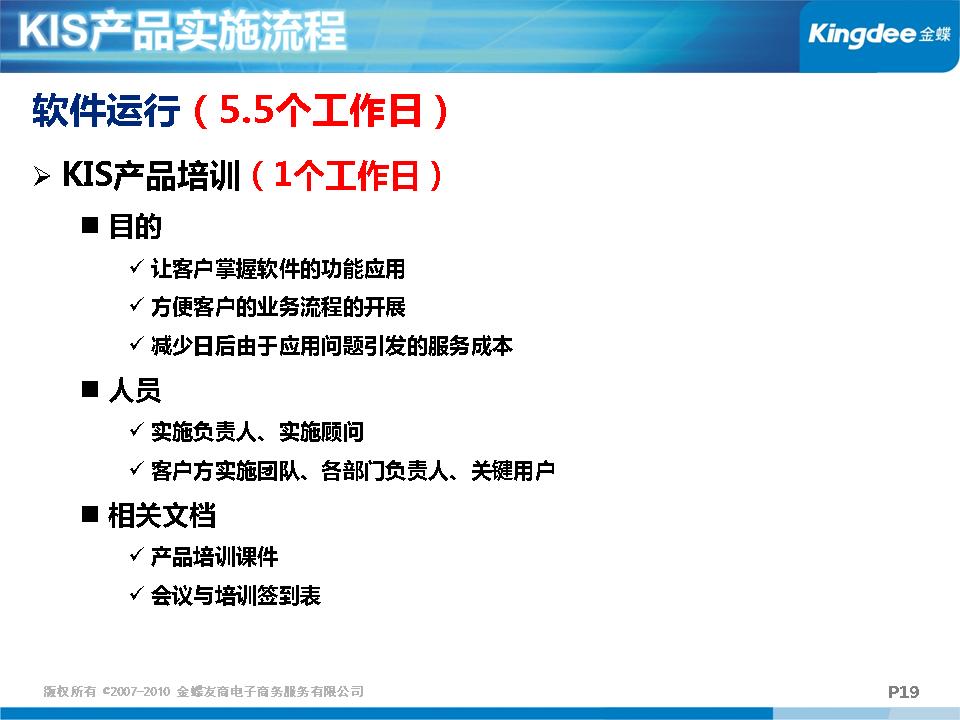 KIS产品实施流程

Kingdee金蝶

软件运行（5.5个工作日）

➢ KIS产品培训（1个工作日）

■ 目的

✓ 让客户掌握软件的功能应用

✓ 方便客户的业务流程的开展

✓ 减少日后由于应用问题引发的服务成本

■ 人员

✓ 实施负责人、实施顾问

✓ 客户方实施团队、各部门负责人、关键用户

■ 相关文档

✓ 产品培训课件

✓ 会议与培训签到表

版权所有 ©2007-2010 金蝶友商电子商务服务有限公司

P19